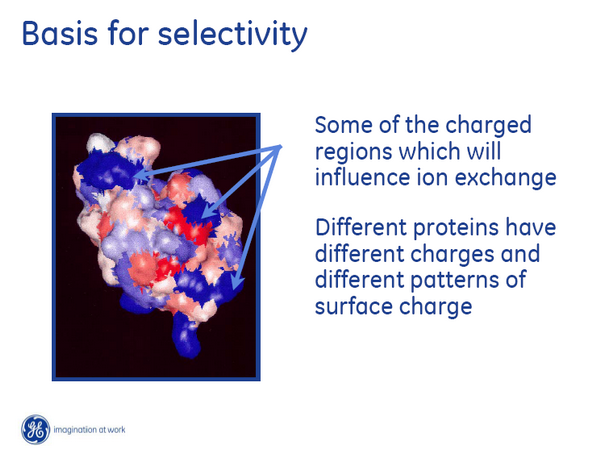 Basis for selectivity

Some of the charged regions which will influence ion exchange

Different proteins have different charges and different patterns of surface charge

GE imagination at work